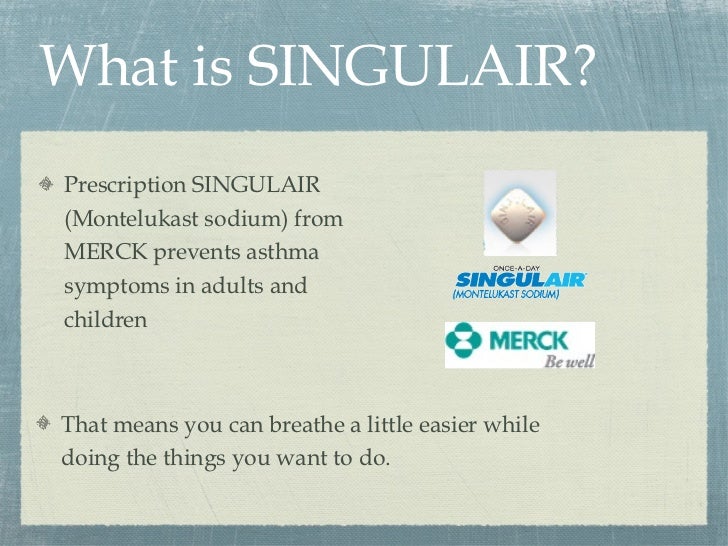 What is SINGULAIR?

Prescription SINGULAIR (Montelukast sodium) from MERCK prevents asthma symptoms in adults and children

SINGULAIR

ONCE-A-DAY
SINGULAIR
(MONTELUKAST SODIUM)

MERCK
Be well

That means you can breathe a little easier while doing the things you want to do.